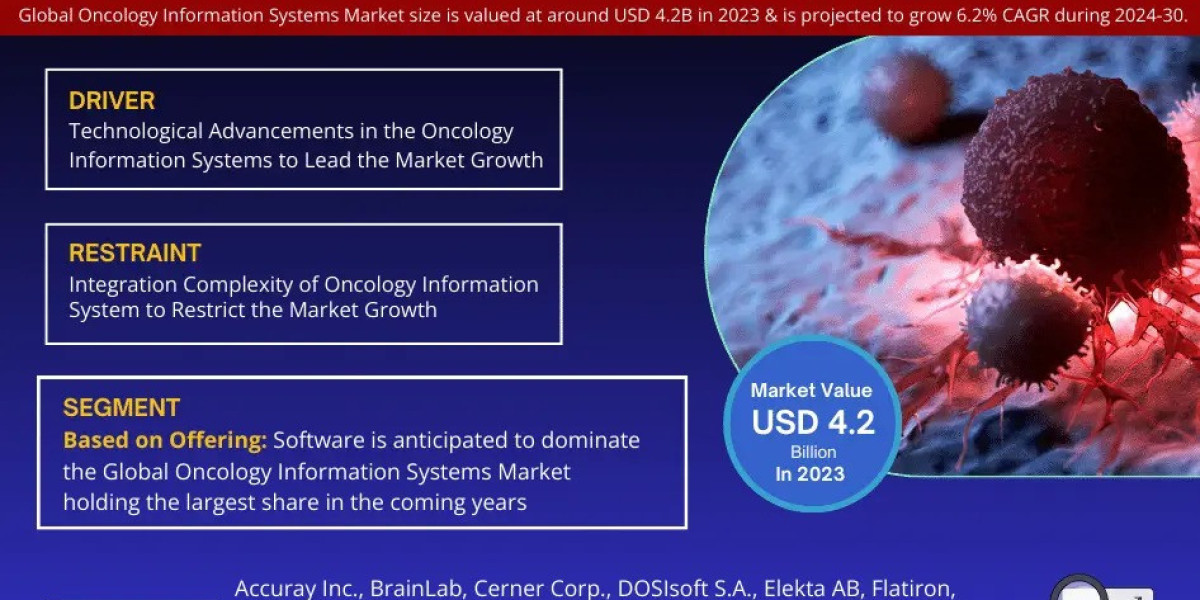 Global Oncology Information Systems Market size is valued at around USD 4.2B in 2023 & is projected to grow 6.2% CAGR during 2024-30.

DRIVER
Technological Advancements in the Oncology Information Systems to Lead the Market Growth

RESTRAINT
Integration Complexity of Oncology Information System to Restrict the Market Growth

SEGMENT
Based on Offering: Software is anticipated to dominate the Global Oncology Information Systems Market holding the largest share in the coming years

Market Value
USD 4.2
Billion
In 2023

Accuray Inc., BrainLab, Cerner Corp., DOSIsoft S.A., Elekta AB, Flatiron,